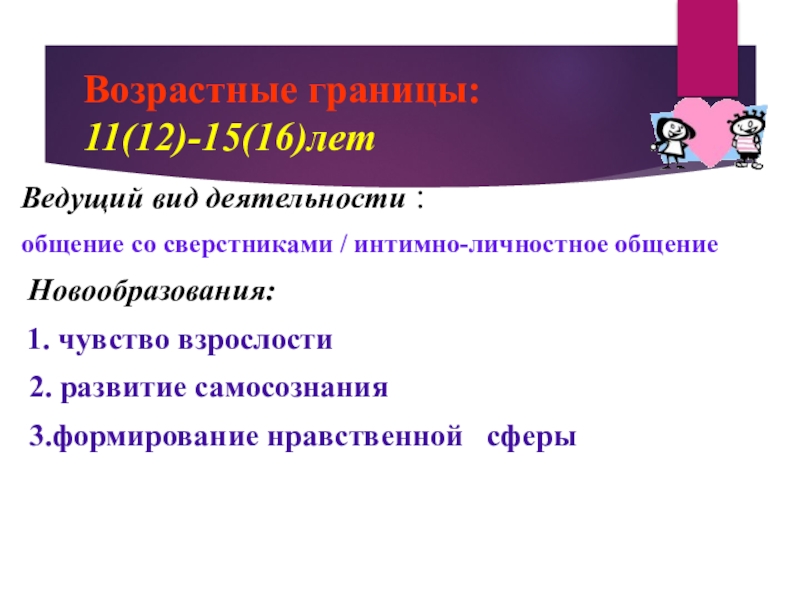 Возрастные границы:
11(12)-15(16)лет

Ведущий вид деятельности :

общение со сверстниками / интимно-личностное общение

Новообразования:

1. чувство взрослости

2. развитие самосознания

3.формирование нравственной сферы